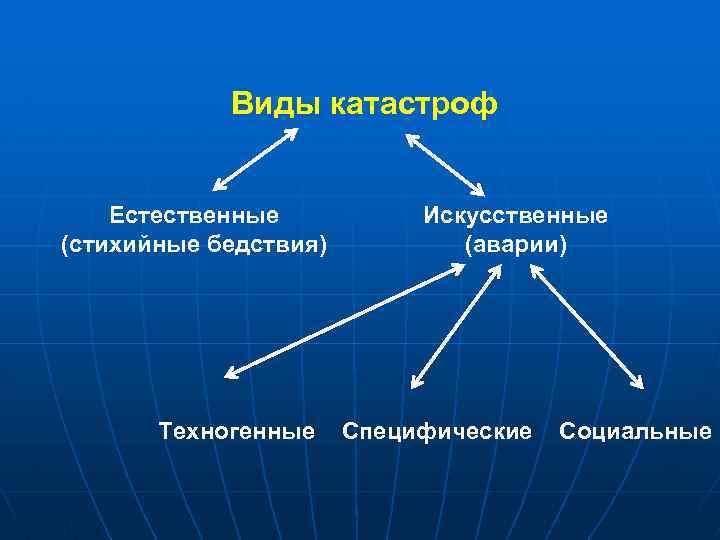 Виды катастроф

Естественные (стихийные бедствия)

Искусственные (аварии)

Техногенные

Специфические

Социальные